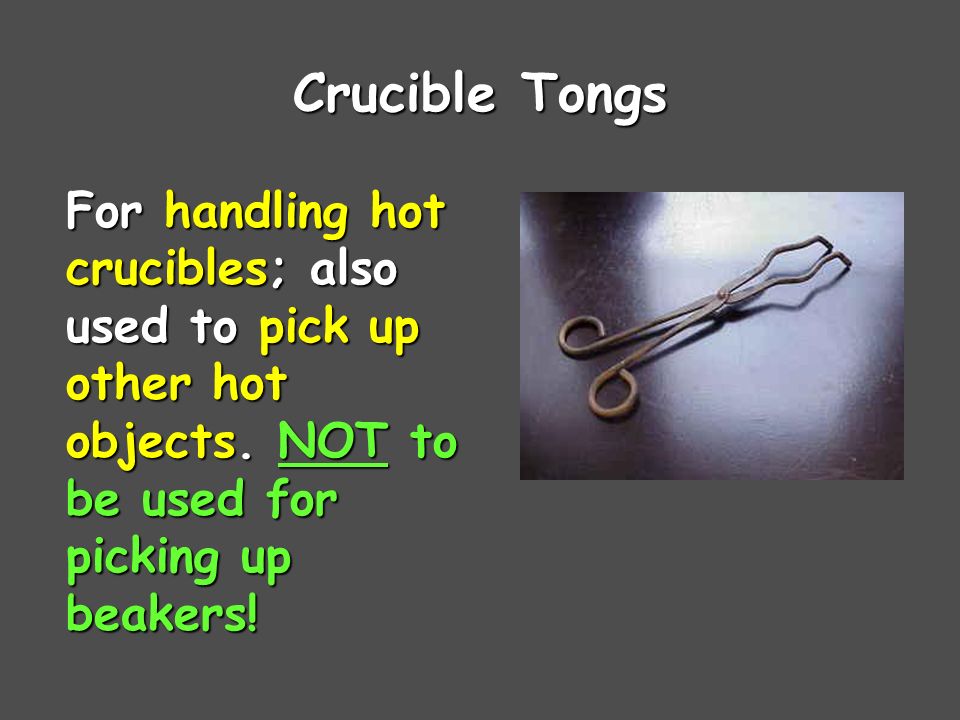 Crucible Tongs

For handling hot crucibles; also used to pick up other hot objects. NOT to be used for picking up beakers!